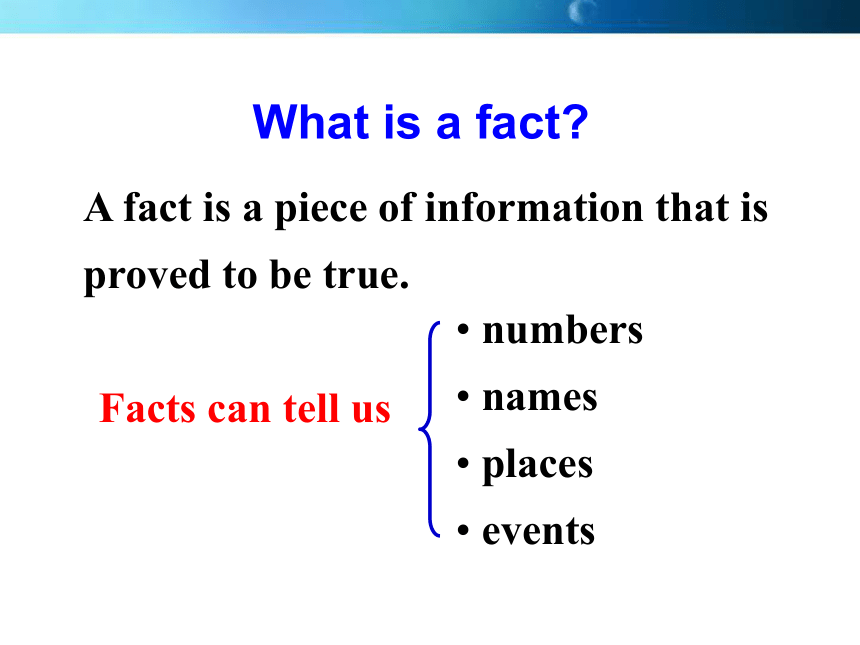 What is a fact?

A fact is a piece of information that is proved to be true.

Facts can tell us

• numbers
• names
• places
• events